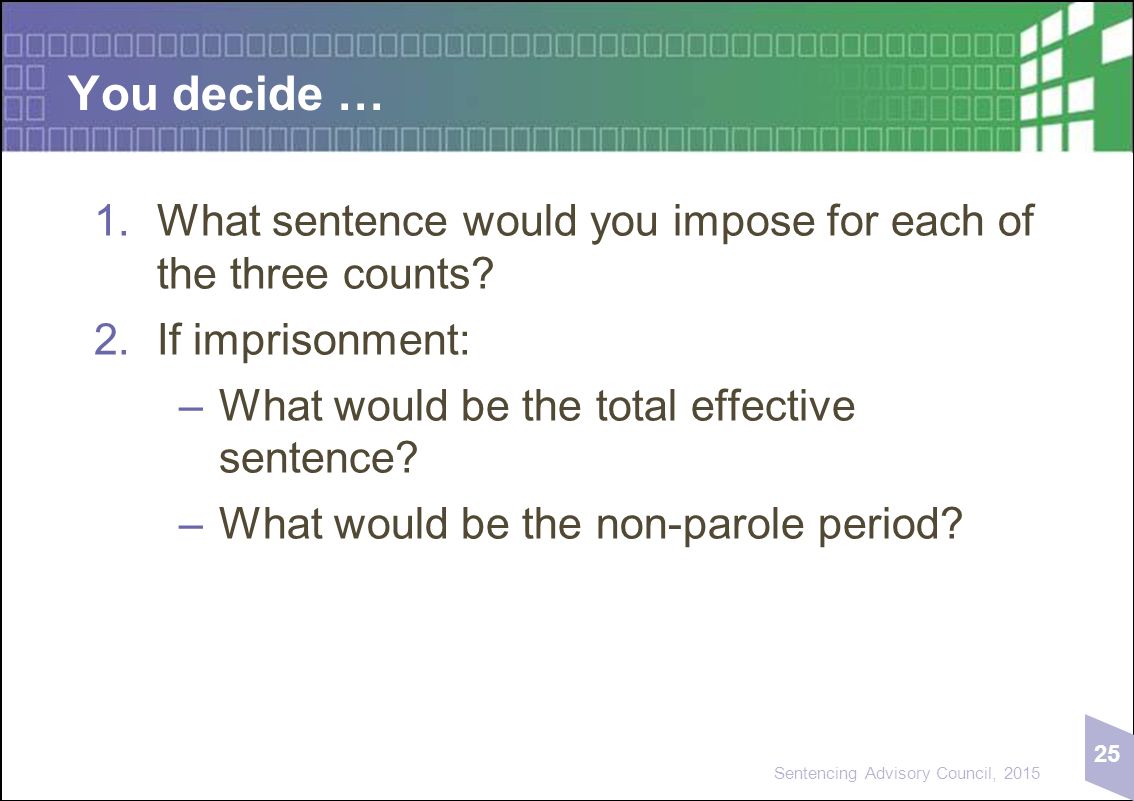 You decide …

1. What sentence would you impose for each of the three counts?

2. If imprisonment:

– What would be the total effective sentence?

– What would be the non-parole period?

Sentencing Advisory Council, 2015

25